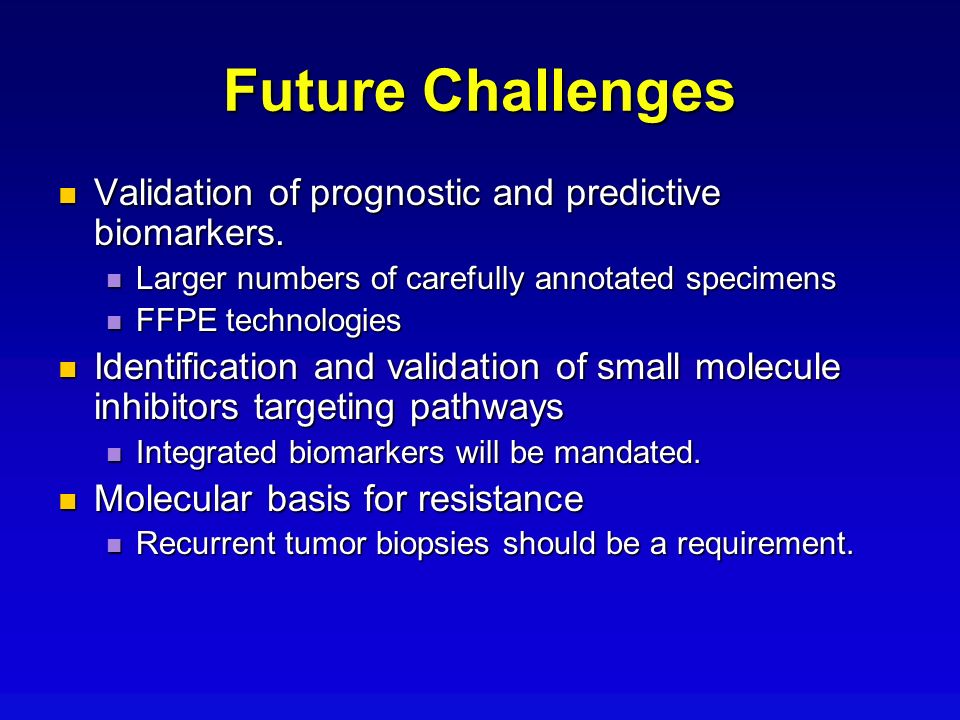 Future Challenges

- Validation of prognostic and predictive biomarkers.
  - Larger numbers of carefully annotated specimens
  - FFPE technologies
- Identification and validation of small molecule inhibitors targeting pathways
  - Integrated biomarkers will be mandated.
- Molecular basis for resistance
  - Recurrent tumor biopsies should be a requirement.